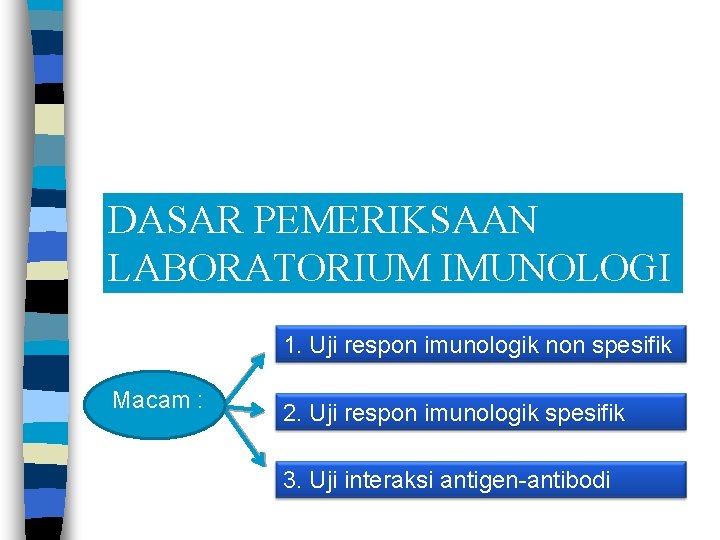 DASAR PEMERIKSAAN LABORATORIUM IMUNOLOGI

Macam :

1. Uji respon imunologik non spesifik

2. Uji respon imunologik spesifik

3. Uji interaksi antigen-antibodi